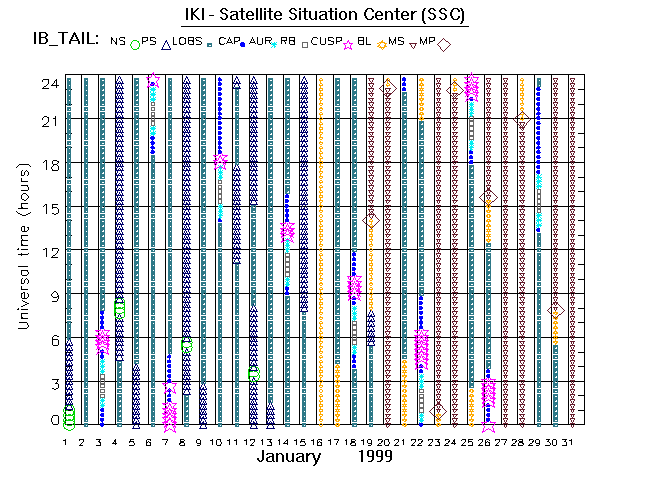 IKI - Satellite Situation Center (SSC)

IB_TAIL: NS PS LOBS CAP AUR RB CUSP BL MS MP

Universal time (hours)

24
21
18
15
12
9
6
3
0

1 2 3 4 5 6 7 8 9 10 11 12 13 14 15 16 17 18 19 20 21 22 23 24 25 26 27 28 29 30 31

January 1999